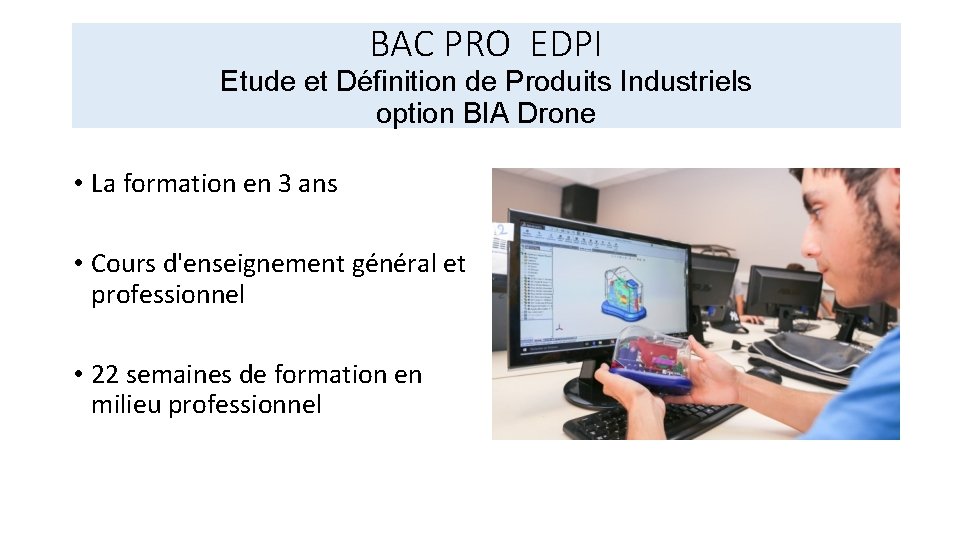 BAC PRO EDPI
Etude et Définition de Produits Industriels
option BIA Drone

• La formation en 3 ans

• Cours d'enseignement général et professionnel

• 22 semaines de formation en milieu professionnel